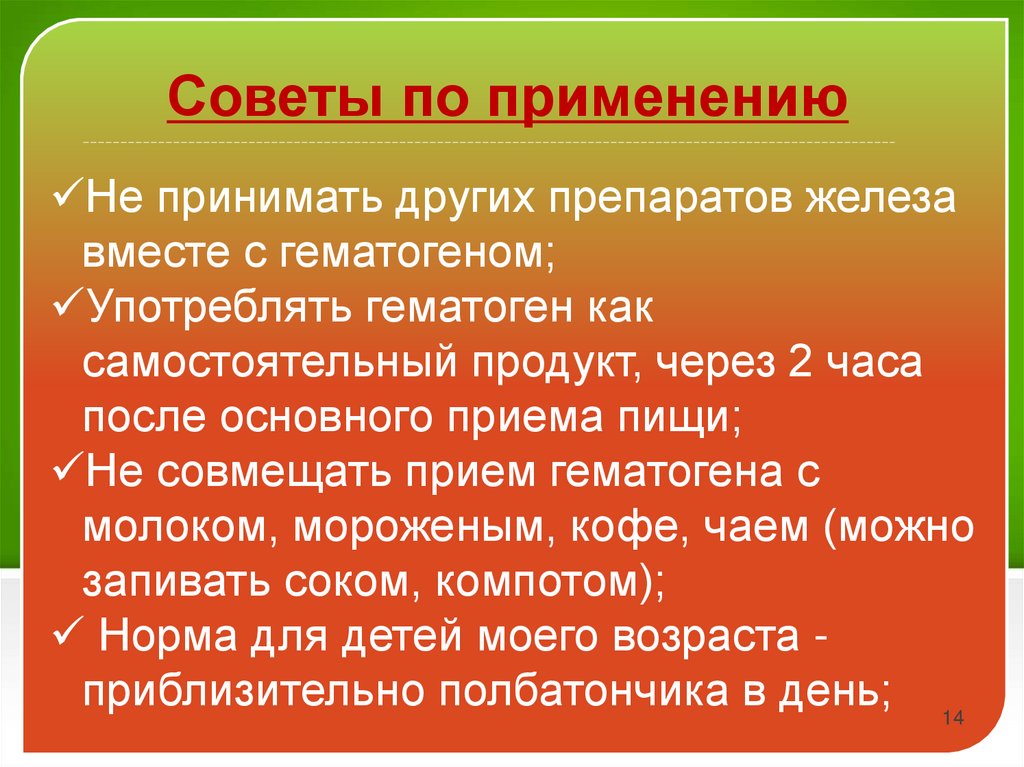 Советы по применению

✓Не принимать других препаратов железа вместе с гематогеном;

✓Употреблять гематоген как самостоятельный продукт, через 2 часа после основного приема пищи;

✓Не совмещать прием гематогена с молоком, мороженым, кофе, чаем (можно запивать соком, компотом);

✓ Норма для детей моего возраста - приблизительно полбатончика в день;

14